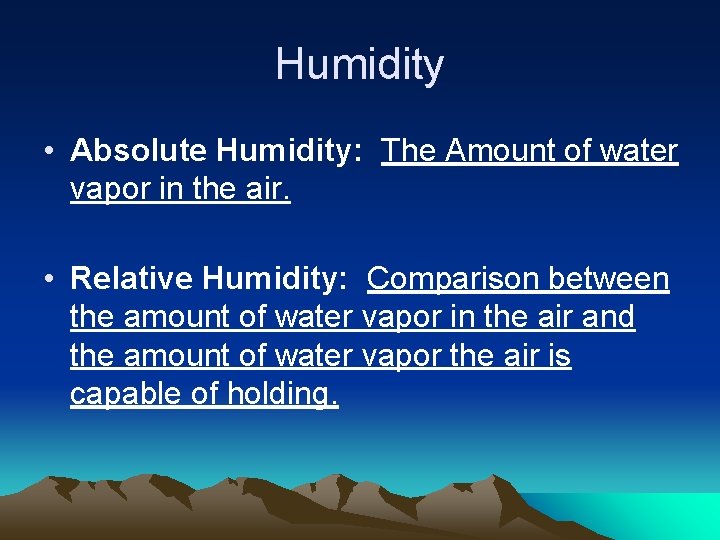 Humidity

• Absolute Humidity: The Amount of water vapor in the air.

• Relative Humidity: Comparison between the amount of water vapor in the air and the amount of water vapor the air is capable of holding.